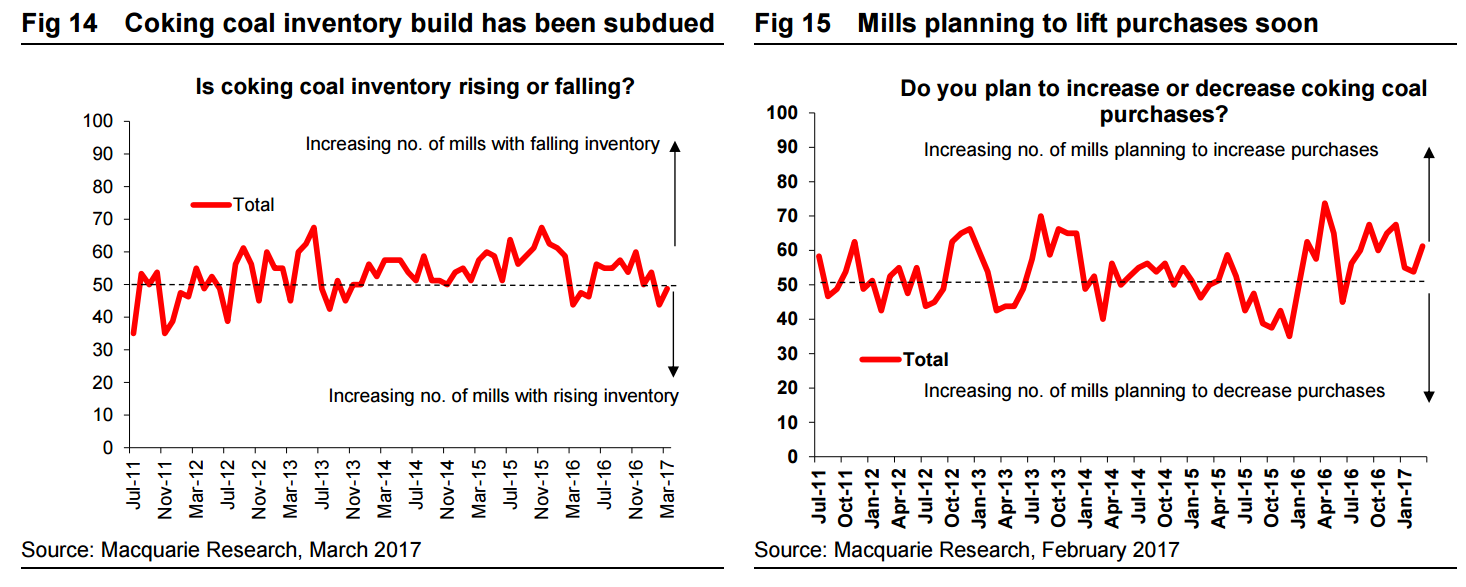 Fig 14 Coking coal inventory build has been subdued

Is coking coal inventory rising or falling?

100
90
80
70
60
50
40
30
20
10
0

Increasing no. of mills with falling inventory

Total

Increasing no. of mills with rising inventory

Jul-11
Nov-11
Mar-12
Jul-12
Nov-12
Mar-13
Jul-13
Nov-13
Mar-14
Jul-14
Nov-14
Mar-15
Jul-15
Nov-15
Mar-16
Jul-16
Nov-16
Mar-17

Source: Macquarie Research, March 2017

Fig 15 Mills planning to lift purchases soon

Do you plan to increase or decrease coking coal purchases?

100
90
80
70
60
50
40
30
20
10
0

Increasing no. of mills planning to increase purchases

Total

Increasing no. of mills planning to decrease purchases

Jul-11
Oct-11
Jan-12
Apr-12
Jul-12
Oct-12
Jan-13
Apr-13
Jul-13
Oct-13
Jan-14
Apr-14
Jul-14
Oct-14
Jan-15
Apr-15
Jul-15
Oct-15
Jan-16
Apr-16
Jul-16
Oct-16
Jan-17

Source: Macquarie Research, February 2017